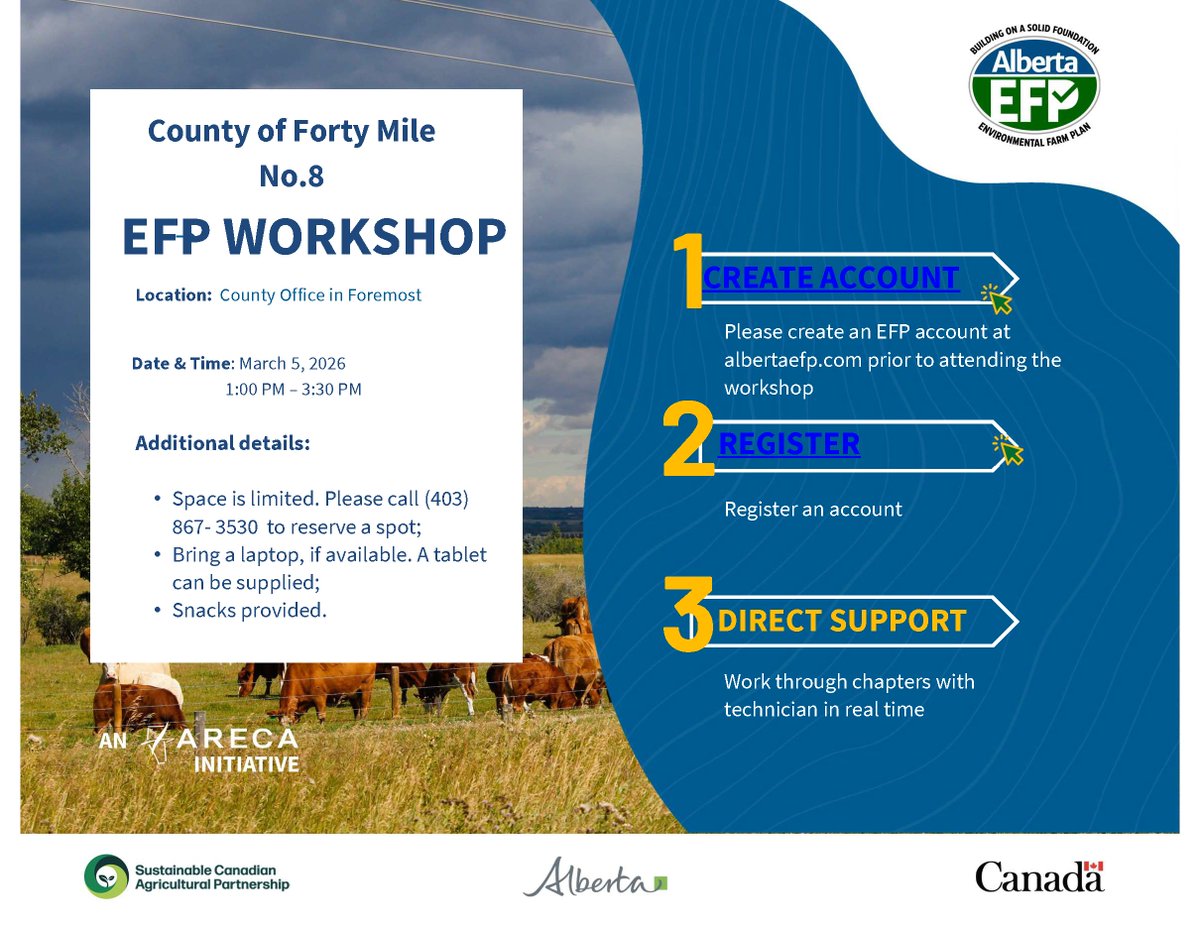 County of Forty Mile
No.8
EFP WORKSHOP

Location: County Office in Foremost

Date & Time: March 5, 2026
1:00 PM – 3:30 PM

Additional details:

• Space is limited. Please call (403) 867- 3530 to reserve a spot;
• Bring a laptop, if available. A tablet can be supplied;
• Snacks provided.

AN ARECA INITIATIVE

BUILDING ON A SOLID FOUNDATION
Alberta EFP
ENVIRONMENTAL FARM PLAN

1 CREATE ACCOUNT
Please create an EFP account at albertaefp.com prior to attending the workshop

2 REGISTER
Register an account

3 DIRECT SUPPORT
Work through chapters with technician in real time

Sustainable Canadian Agricultural Partnership

Alberta

Canada